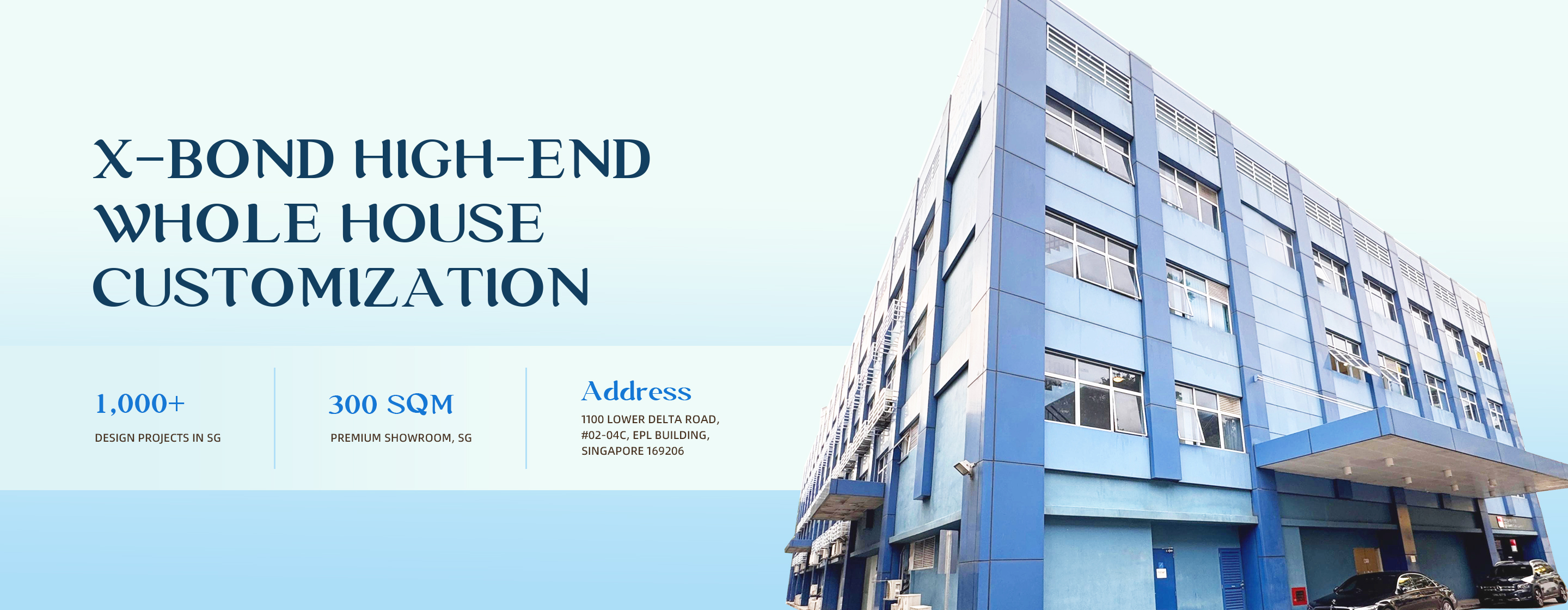 X-BOND HIGH-END WHOLE HOUSE CUSTOMIZATION

1,000+

DESIGN PROJECTS IN SG

300 SQM

PREMIUM SHOWROOM, SG

Address

1100 LOWER DELTA ROAD, #02-04C, EPL BUILDING, SINGAPORE 169206